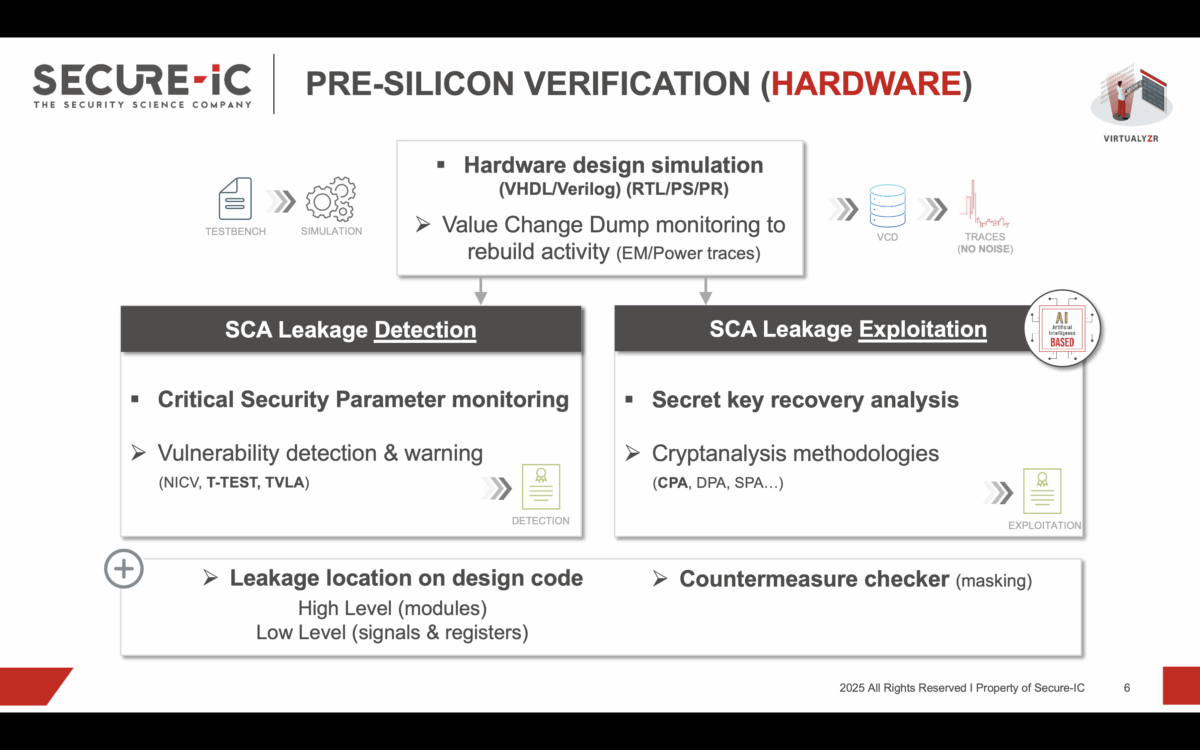 SECURE-IC
THE SECURITY SCIENCE COMPANY

PRE-SILICON VERIFICATION (HARDWARE)

VIRTUALYZR

TESTBENCH SIMULATION

▪ Hardware design simulation
(VHDL/Verilog) (RTL/PS/PR)
➢ Value Change Dump monitoring to rebuild activity (EM/Power traces)

VCD TRACES (NO NOISE)

SCA Leakage Detection

▪ Critical Security Parameter monitoring
➢ Vulnerability detection & warning
(NICV, T-TEST, TVLA)

DETECTION

SCA Leakage Exploitation

AI Artificial Intelligence BASED

▪ Secret key recovery analysis
➢ Cryptanalysis methodologies
(CPA, DPA, SPA…)

EXPLOITATION

➢ Leakage location on design code
High Level (modules)
Low Level (signals & registers)

➢ Countermeasure checker (masking)

2025 All Rights Reserved I Property of Secure-IC 6